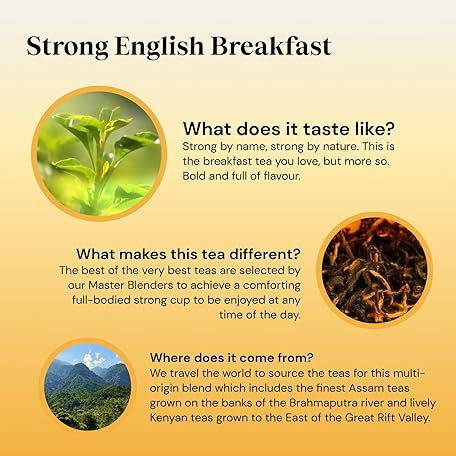 Strong English Breakfast

What does it taste like?
Strong by name, strong by nature. This is the breakfast tea you love, but more so. Bold and full of flavour.

What makes this tea different?
The best of the very best teas are selected by our Master Blenders to achieve a comforting full-bodied strong cup to be enjoyed at any time of the day.

Where does it come from?
We travel the world to source the teas for this multi-origin blend which includes the finest Assam teas grown on the banks of the Brahmaputra river and lively Kenyan teas grown to the East of the Great Rift Valley.